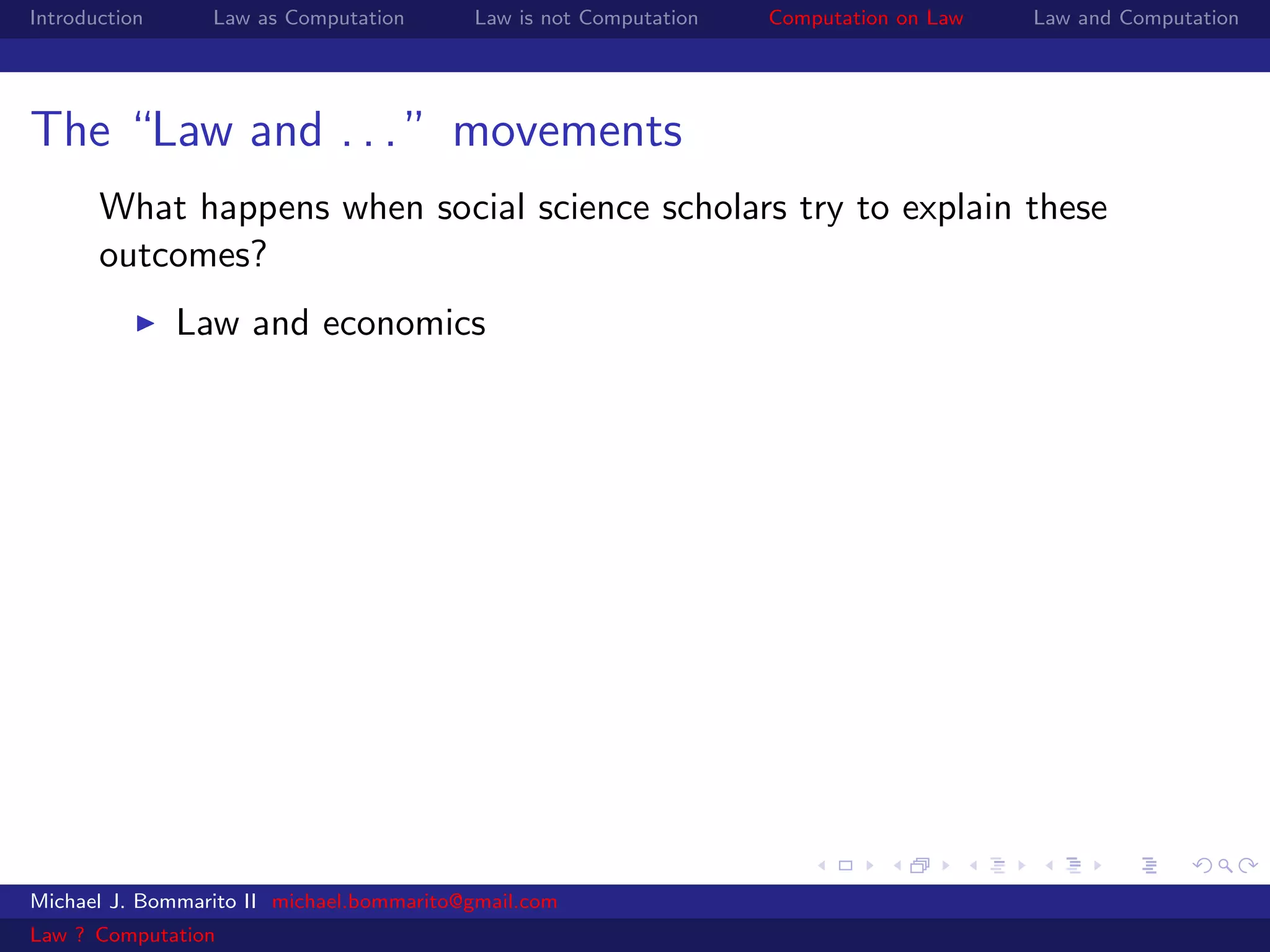 Introduction Law as Computation Law is not Computation Computation on Law Law and Computation

The "Law and . . ." movements

What happens when social science scholars try to explain these outcomes?

▶ Law and economics

Michael J. Bommarito II michael.bommarito@gmail.com

Law ? Computation